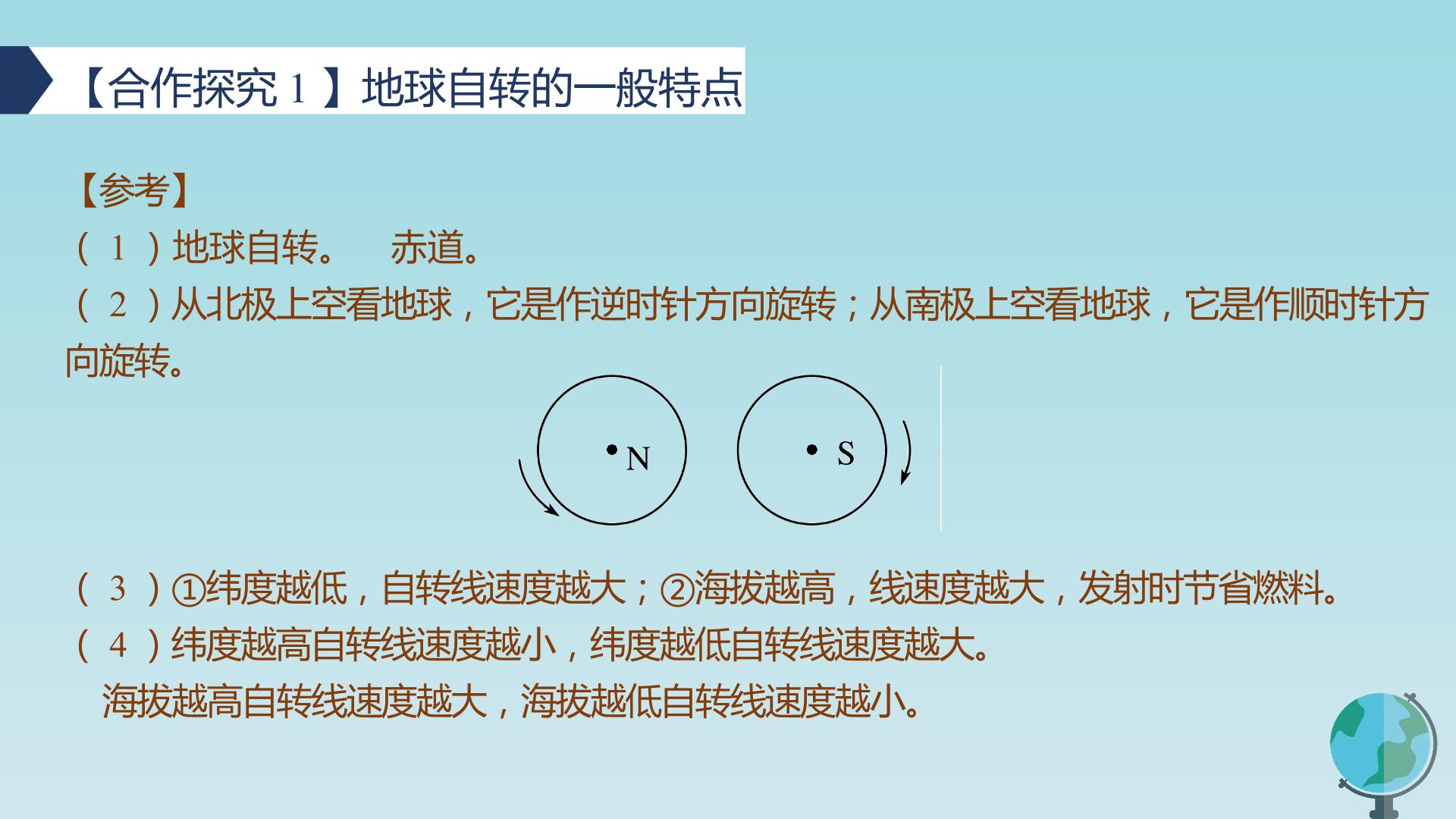 【合作探究1】地球自转的一般特点

【参考】

(1)地球自转。 赤道。

(2)从北极上空看地球，它是作逆时针方向旋转；从南极上空看地球，它是作顺时针方向旋转。

N

S

(3)①纬度越低，自转线速度越大；②海拔越高，线速度越大，发射时节省燃料。

(4)纬度越高自转线速度越小，纬度越低自转线速度越大。

海拔越高自转线速度越大，海拔越低自转线速度越小。